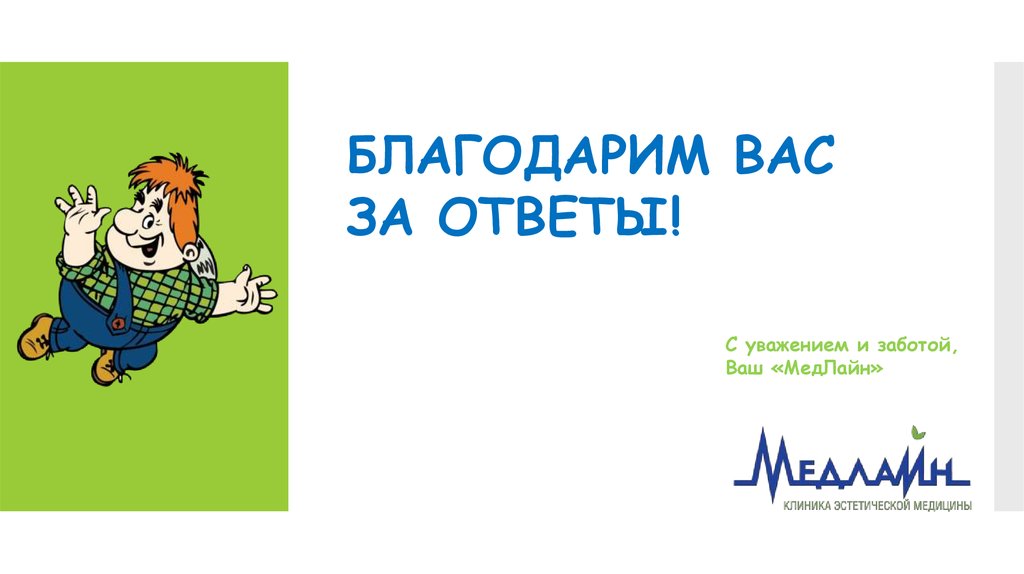 БЛАГОДАРИМ ВАС ЗА ОТВЕТЫ!

С уважением и заботой, Ваш «МедЛайн»

МЕДЛАЙН
КЛИНИКА ЭСТЕТИЧЕСКОЙ МЕДИЦИНЫ